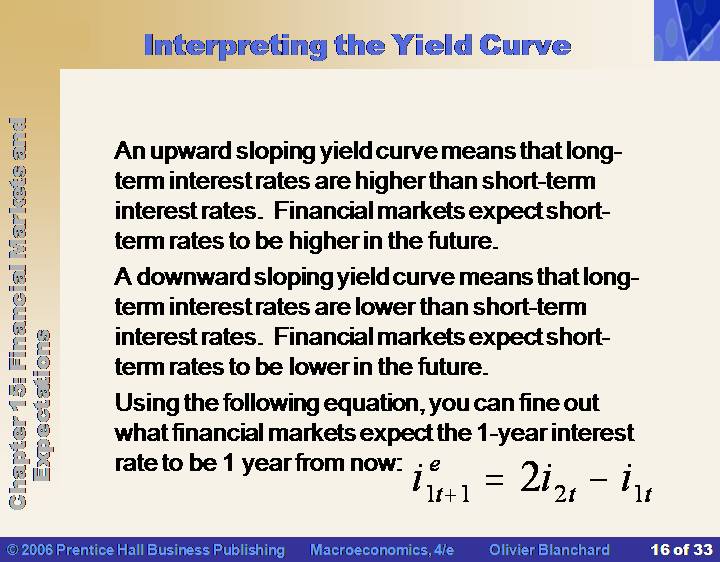 Interpreting the Yield Curve

Chapter 15: Financial Markets and Expectations

An upward sloping yield curve means that long-term interest rates are higher than short-term interest rates. Financial markets expect short-term rates to be higher in the future.

A downward sloping yield curve means that long-term interest rates are lower than short-term interest rates. Financial markets expect short-term rates to be lower in the future.

Using the following equation, you can fine out what financial markets expect the 1-year interest rate to be 1 year from now: $i^e_{1t+1} = 2i_{2t} - i_{1t}$

© 2006 Prentice Hall Business Publishing Macroeconomics, 4/e Olivier Blanchard 16 of 33